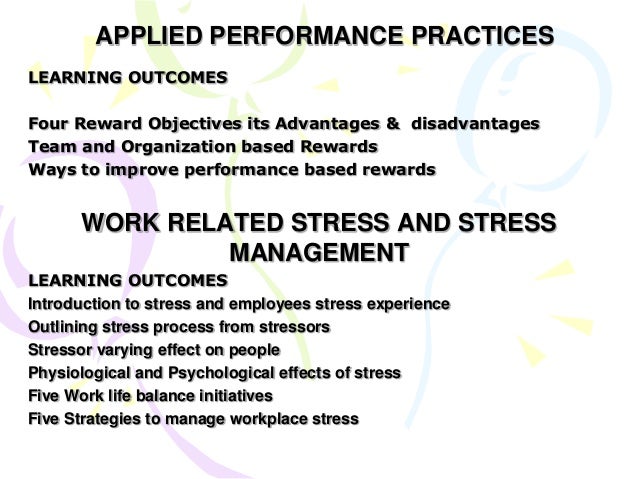 APPLIED PERFORMANCE PRACTICES

LEARNING OUTCOMES

Four Reward Objectives its Advantages & disadvantages
Team and Organization based Rewards
Ways to improve performance based rewards

WORK RELATED STRESS AND STRESS MANAGEMENT

LEARNING OUTCOMES
Introduction to stress and employees stress experience
Outlining stress process from stressors
Stressor varying effect on people
Physiological and Psychological effects of stress
Five Work life balance initiatives
Five Strategies to manage workplace stress